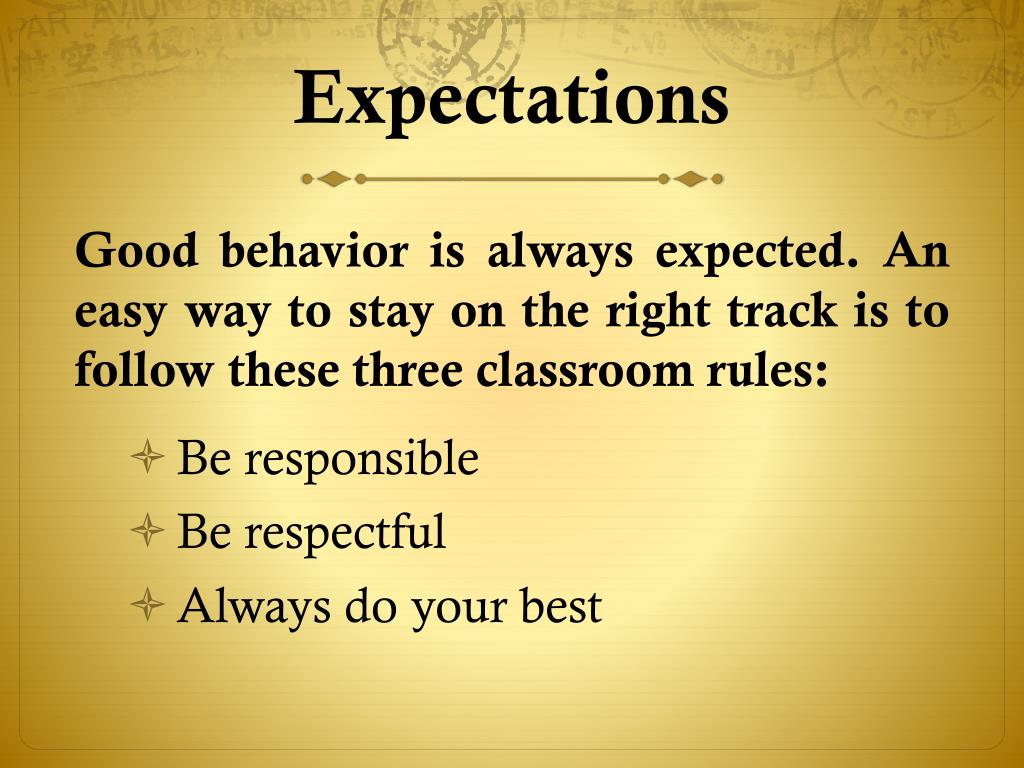 Expectations

Good behavior is always expected. An easy way to stay on the right track is to follow these three classroom rules:

Be responsible
Be respectful
Always do your best